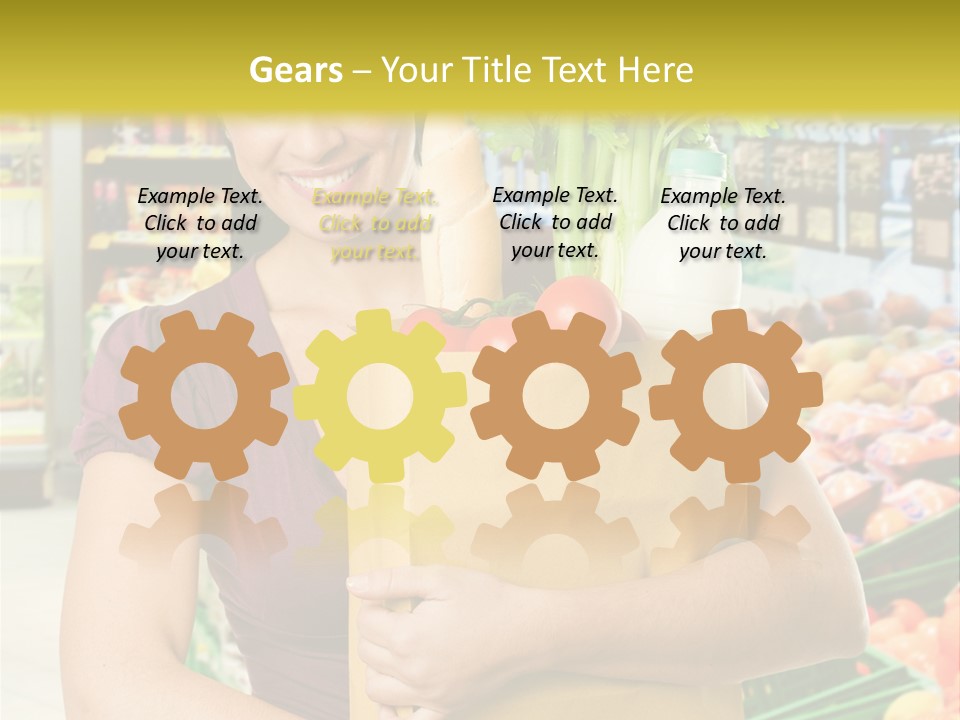 Gears – Your Title Text Here

Example Text. Click to add your text.

Example Text. Click to add your text.

Example Text. Click to add your text.

Example Text. Click to add your text.